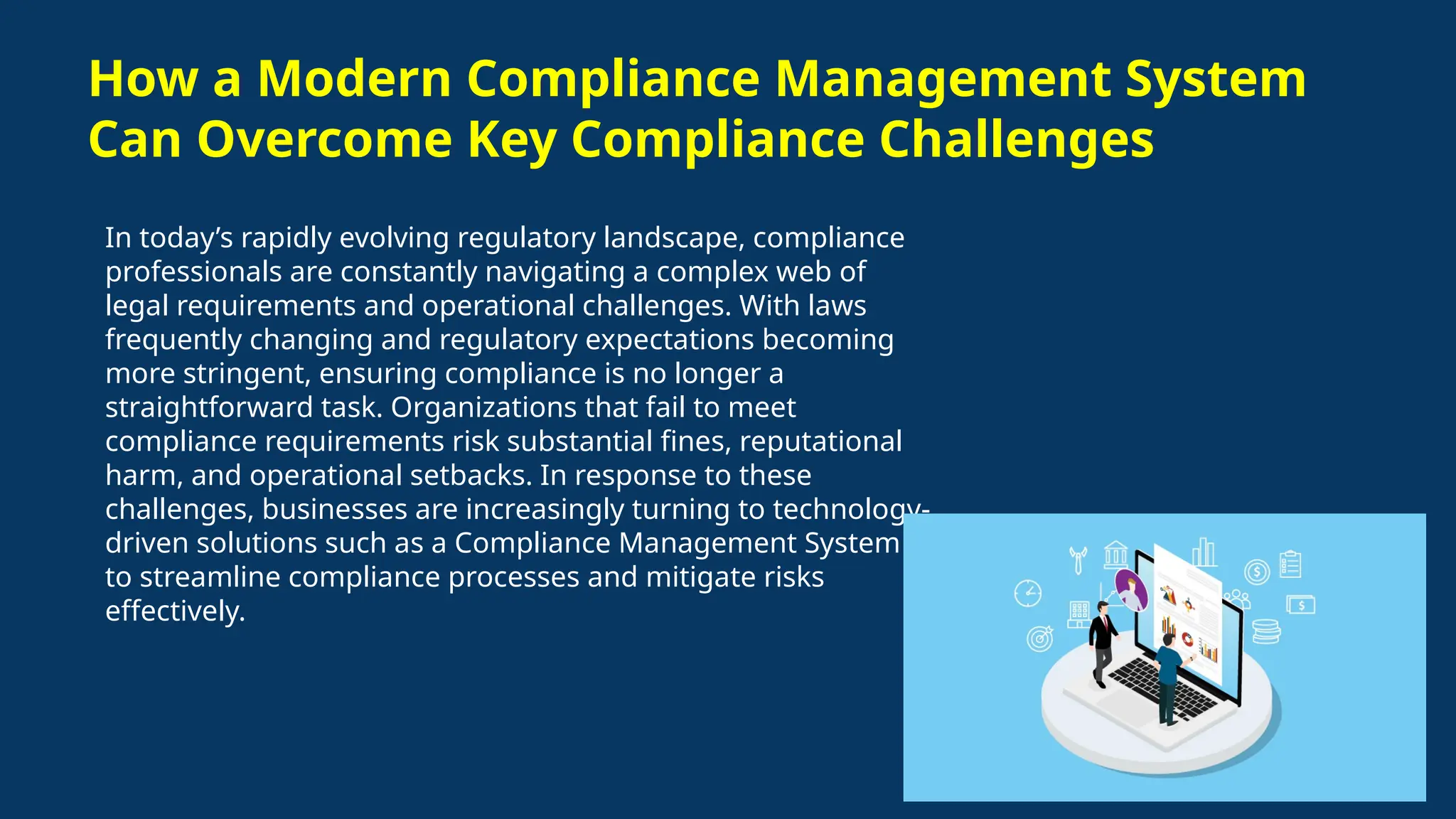 How a Modern Compliance Management System Can Overcome Key Compliance Challenges

In today’s rapidly evolving regulatory landscape, compliance professionals are constantly navigating a complex web of legal requirements and operational challenges. With laws frequently changing and regulatory expectations becoming more stringent, ensuring compliance is no longer a straightforward task. Organizations that fail to meet compliance requirements risk substantial fines, reputational harm, and operational setbacks. In response to these challenges, businesses are increasingly turning to technology-driven solutions such as a Compliance Management System to streamline compliance processes and mitigate risks effectively.